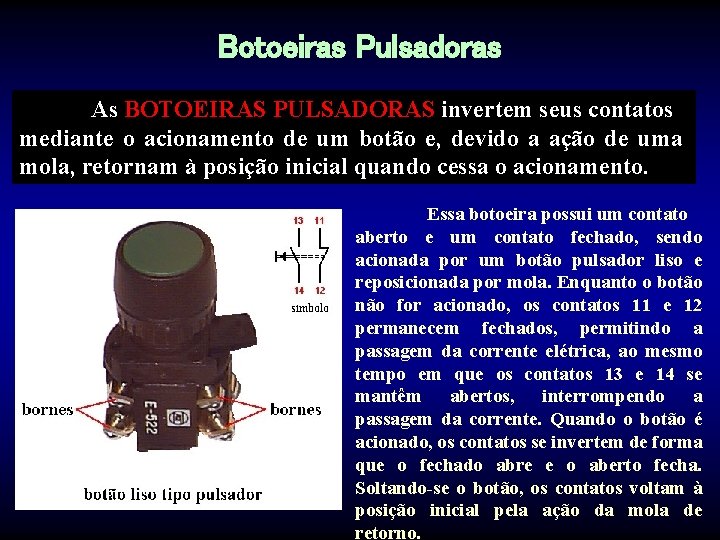 Botoeiras Pulsadoras

As BOTOEIRAS PULSADORAS invertem seus contatos mediante o acionamento de um botão e, devido a ação de uma mola, retornam à posição inicial quando cessa o acionamento.

13 11

14 12

símbolo

bornes

E-522

bornes

botão liso tipo pulsador

Essa botoeira possui um contato aberto e um contato fechado, sendo acionada por um botão pulsador liso e reposicionada por mola. Enquanto o botão não for acionado, os contatos 11 e 12 permanecem fechados, permitindo a passagem da corrente elétrica, ao mesmo tempo em que os contatos 13 e 14 se mantêm abertos, interrompendo a passagem da corrente. Quando o botão é acionado, os contatos se invertem de forma que o fechado abre e o aberto fecha. Soltando-se o botão, os contatos voltam à posição inicial pela ação da mola de retorno.